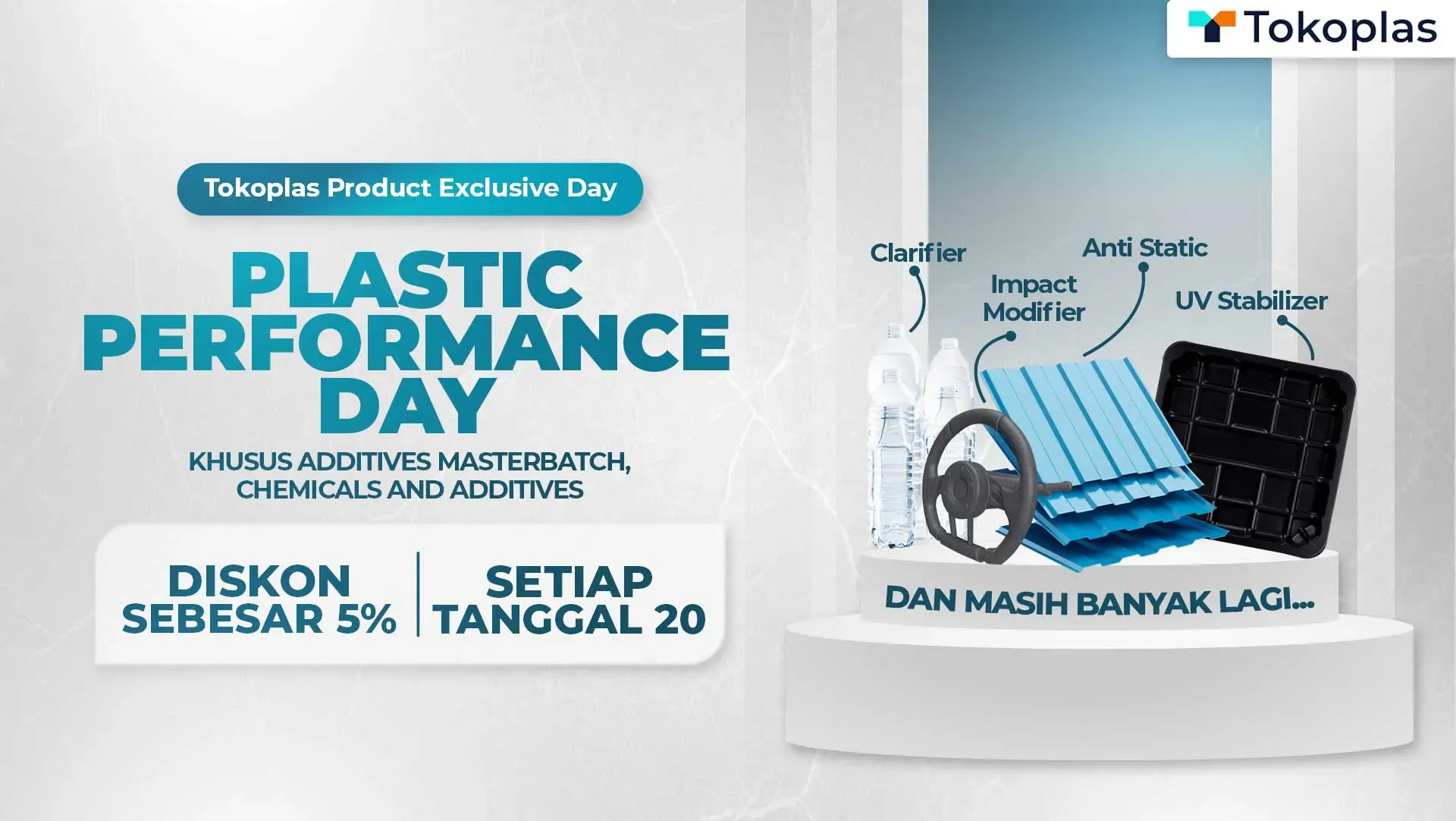 Tokoplas

Tokoplas Product Exclusive Day

PLASTIC PERFORMANCE DAY

KHUSUS ADDITIVES MASTERBATCH, CHEMICALS AND ADDITIVES

DISKON SEBESAR 5%

SETIAP TANGGAL 20

Clarifier

Impact Modifier

Anti Static

UV Stabilizer

DAN MASIH BANYAK LAGI...